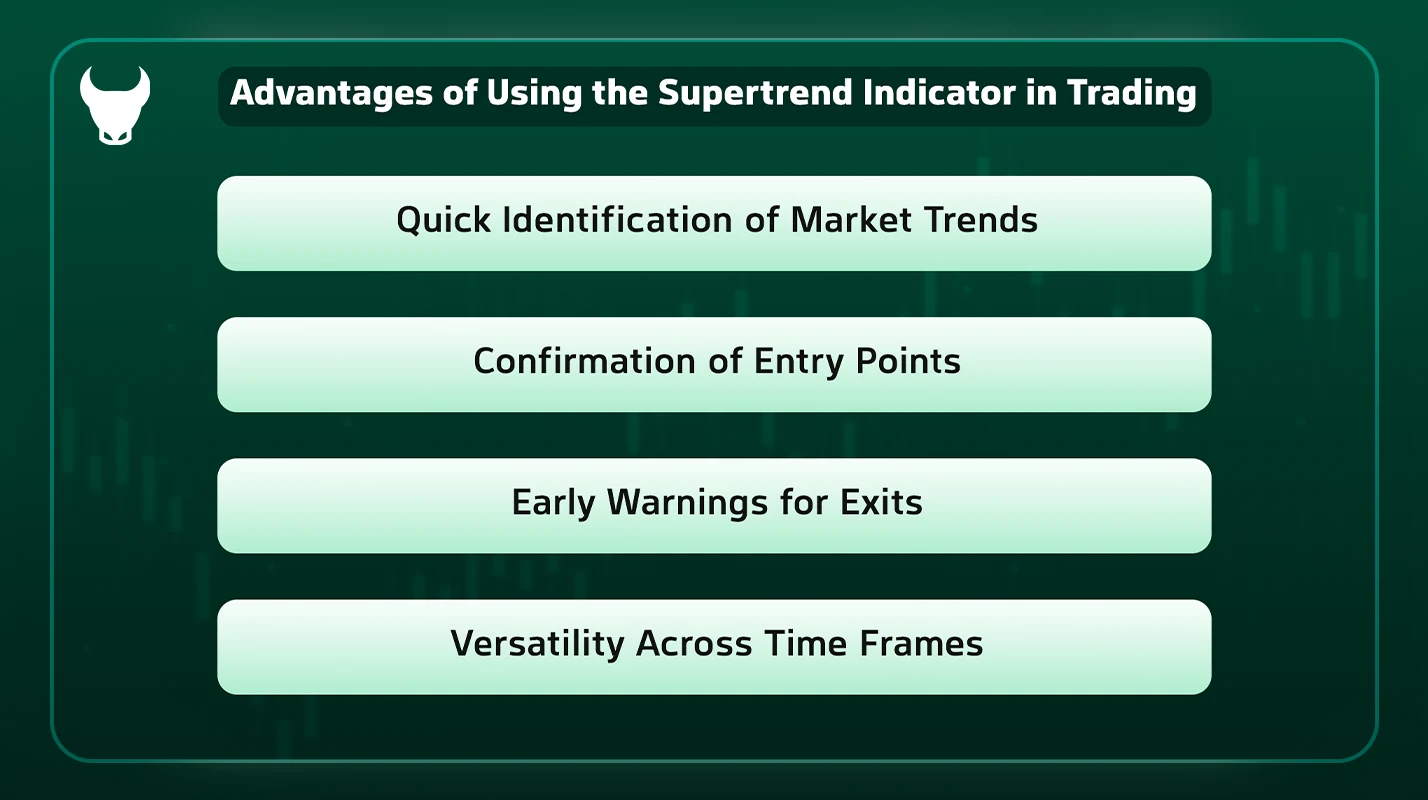 Advantages of Using the Supertrend Indicator in Trading

Quick Identification of Market Trends

Confirmation of Entry Points

Early Warnings for Exits

Versatility Across Time Frames